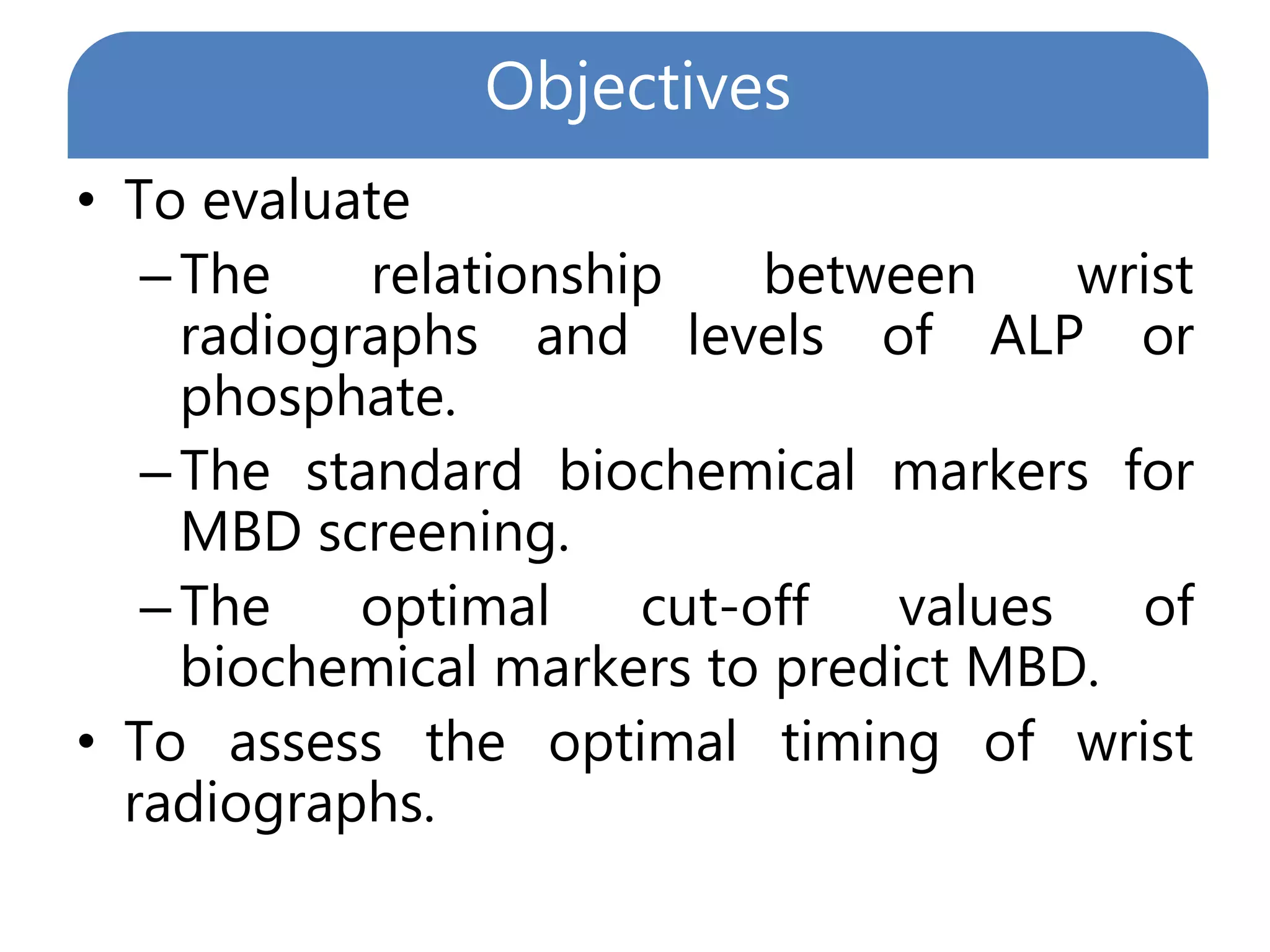 Objectives

• To evaluate
– The relationship between wrist radiographs and levels of ALP or phosphate.
– The standard biochemical markers for MBD screening.
– The optimal cut-off values of biochemical markers to predict MBD.
• To assess the optimal timing of wrist radiographs.